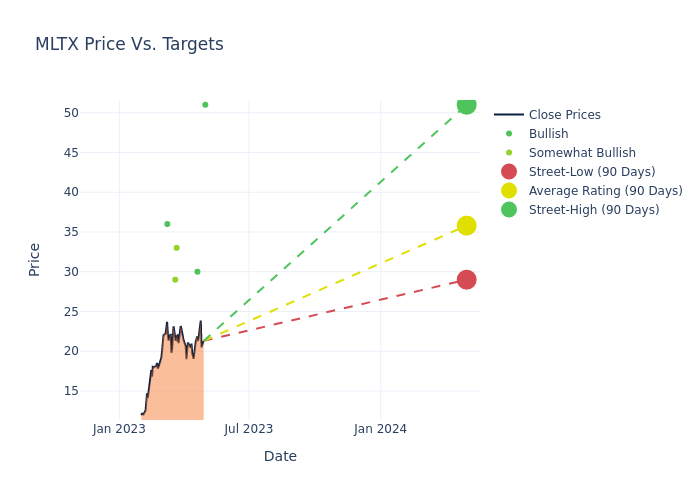 MLTX Price Vs. Targets

Price

50
45
40
35
30
25
20
15

Jan 2023
Jul 2023
Jan 2024

Date

Close Prices
Bullish
Somewhat Bullish
Street-Low (90 Days)
Average Rating (90 Days)
Street-High (90 Days)